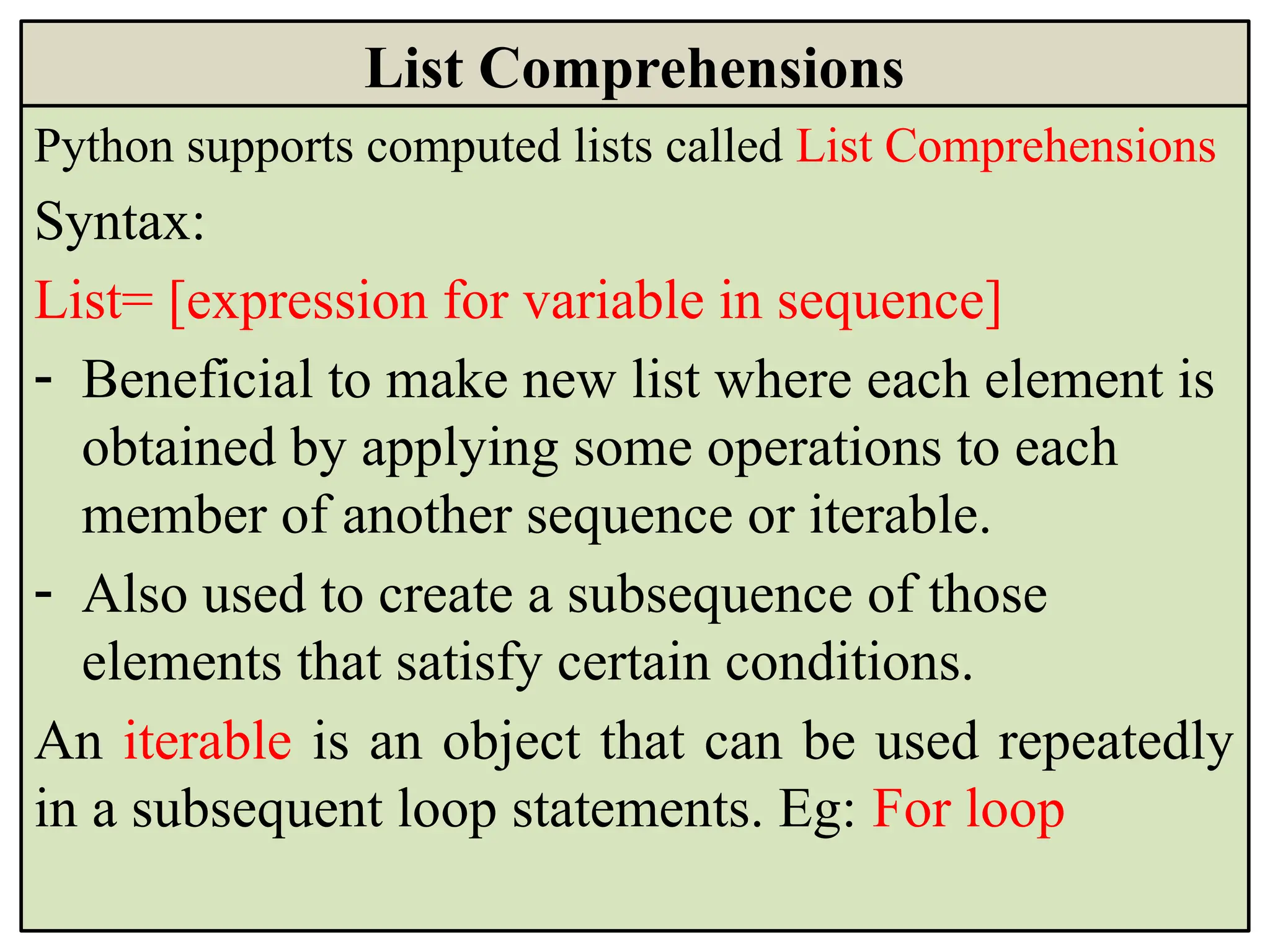 List Comprehensions

Python supports computed lists called List Comprehensions

Syntax:

List= [expression for variable in sequence]

- Beneficial to make new list where each element is obtained by applying some operations to each member of another sequence or iterable.

- Also used to create a subsequence of those elements that satisfy certain conditions.

An iterable is an object that can be used repeatedly in a subsequent loop statements. Eg: For loop